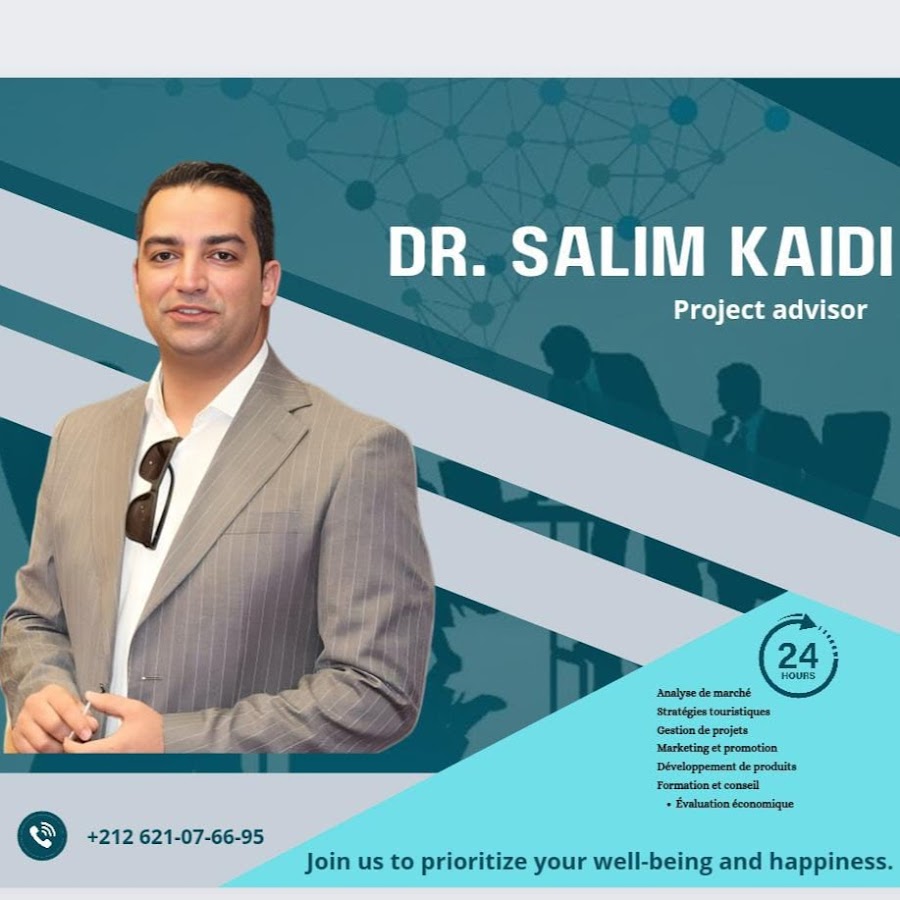 DR. SALIM KAIDI
Project advisor

24
HOURS

Analyse de marché
Stratégies touristiques
Gestion de projets
Marketing et promotion
Développement de produits
Formation et conseil
• Évaluation économique

+212 621-07-66-95

Join us to prioritize your well-being and happiness.